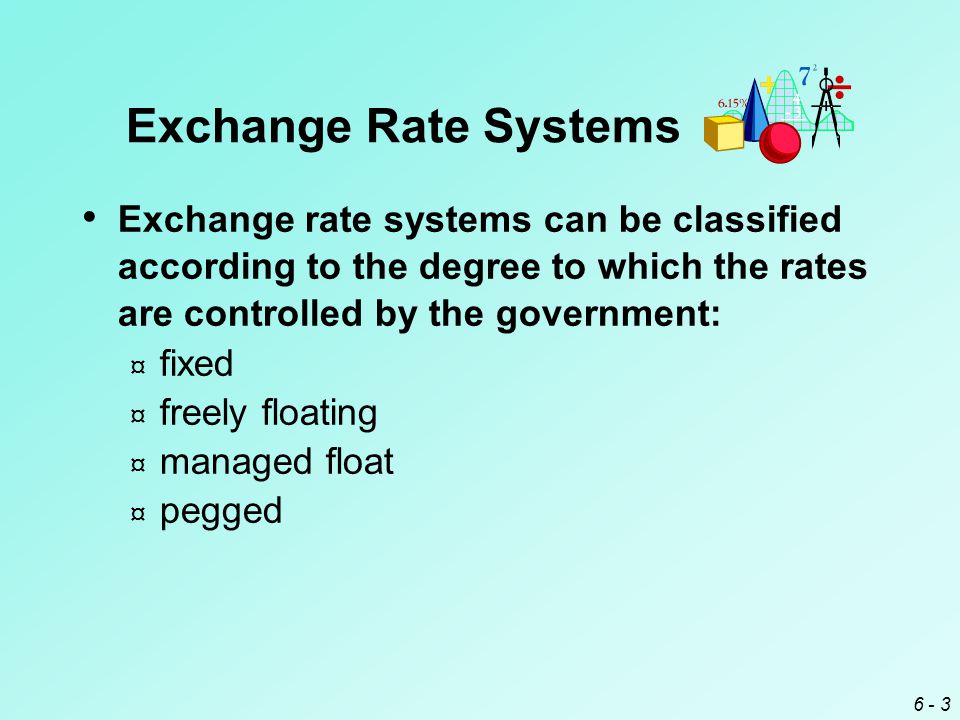 Exchange Rate Systems

6.15%

$7^2$

• Exchange rate systems can be classified according to the degree to which the rates are controlled by the government:

¤ fixed
¤ freely floating
¤ managed float
¤ pegged

6 - 3